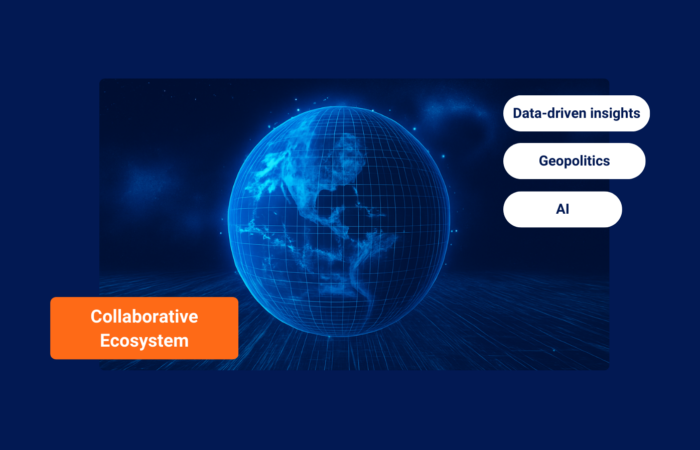 Data-driven insights

Geopolitics

AI

Collaborative Ecosystem